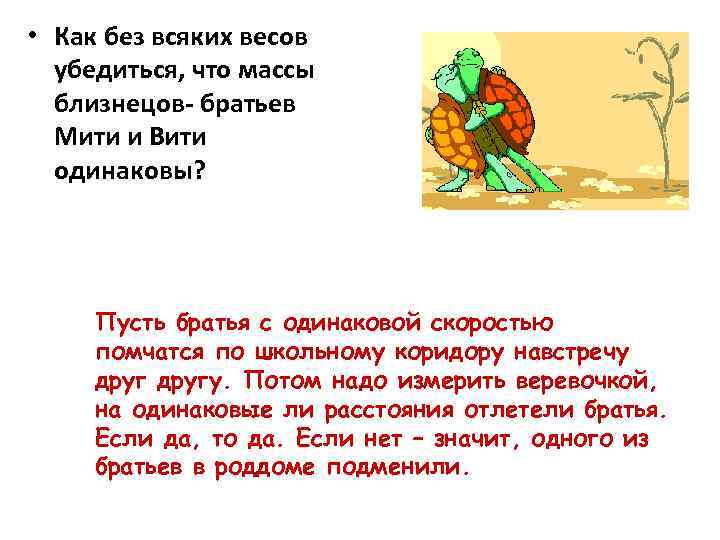 • Как без всяких весов убедиться, что массы близнецов- братьев Мити и Вити одинаковы?

Пусть братья с одинаковой скоростью помчатся по школьному коридору навстречу друг другу. Потом надо измерить веревочкой, на одинаковые ли расстояния отлетели братья. Если да, то да. Если нет – значит, одного из братьев в роддоме подменили.